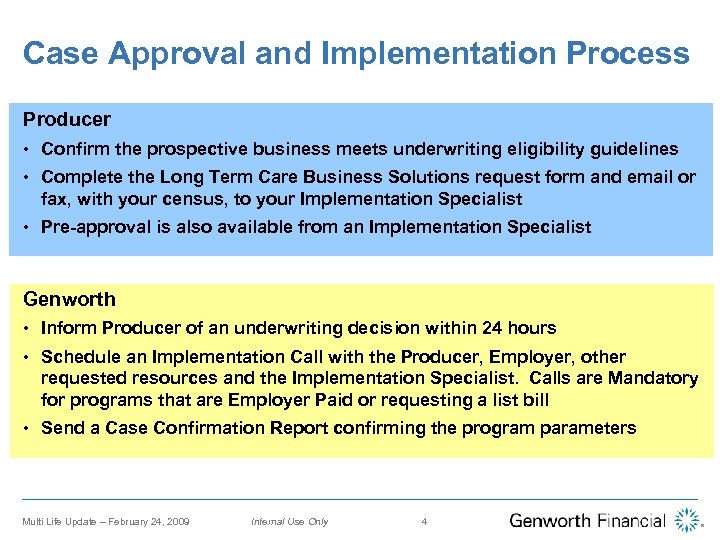 Case Approval and Implementation Process

Producer

• Confirm the prospective business meets underwriting eligibility guidelines
• Complete the Long Term Care Business Solutions request form and email or fax, with your census, to your Implementation Specialist
• Pre-approval is also available from an Implementation Specialist

Genworth

• Inform Producer of an underwriting decision within 24 hours
• Schedule an Implementation Call with the Producer, Employer, other requested resources and the Implementation Specialist. Calls are Mandatory for programs that are Employer Paid or requesting a list bill
• Send a Case Confirmation Report confirming the program parameters

Multi Life Update – February 24, 2009 Internal Use Only 4 Genworth Financial